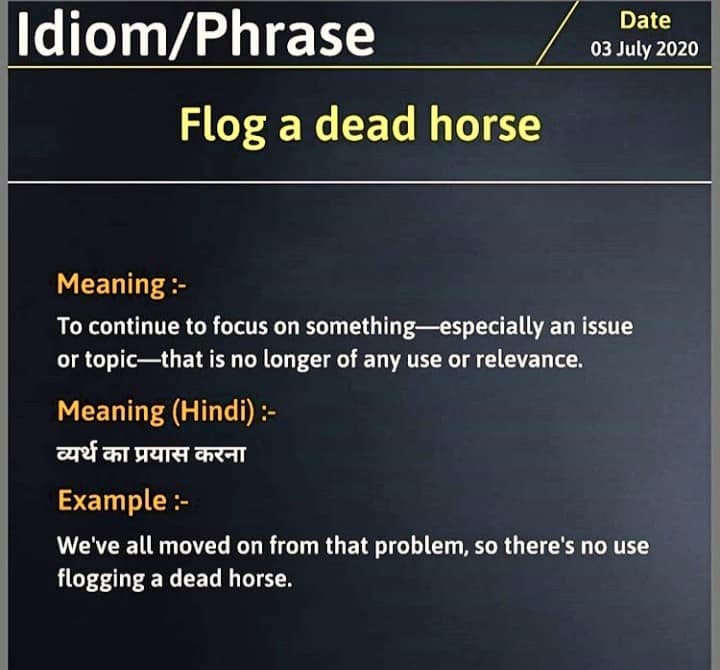 Idiom/Phrase

Date
03 July 2020

Flog a dead horse

Meaning :-
To continue to focus on something—especially an issue or topic—that is no longer of any use or relevance.

Meaning (Hindi) :-
व्यर्थ का प्रयास करना

Example :-
We've all moved on from that problem, so there's no use flogging a dead horse.